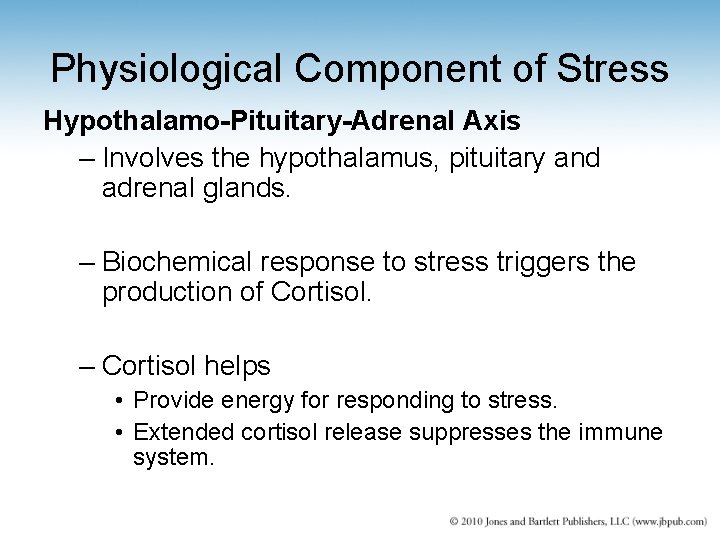 Physiological Component of Stress

Hypothalamo-Pituitary-Adrenal Axis

– Involves the hypothalamus, pituitary and adrenal glands.

– Biochemical response to stress triggers the production of Cortisol.

– Cortisol helps

• Provide energy for responding to stress.

• Extended cortisol release suppresses the immune system.

© 2010 Jones and Bartlett Publishers, LLC (www.jbpub.com)